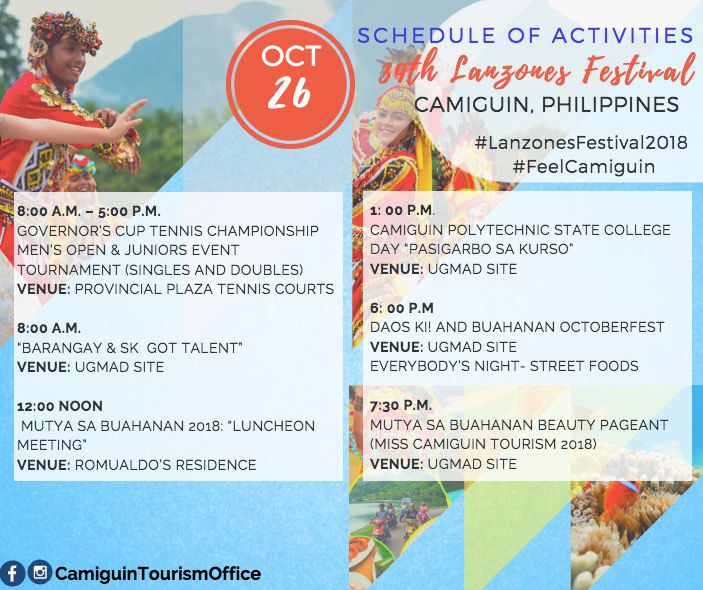 OCT 26

SCHEDULE OF ACTIVITIES
39th Lanzones Festival
CAMIGUIN, PHILIPPINES

#LanzonesFestival2018
#FeelCamiguin

8:00 A.M. – 5:00 P.M.
GOVERNOR'S CUP TENNIS CHAMPIONSHIP MEN'S OPEN & JUNIORS EVENT TOURNAMENT (SINGLES AND DOUBLES)
VENUE: PROVINCIAL PLAZA TENNIS COURTS

8:00 A.M.
"BARANGAY & SK GOT TALENT"
VENUE: UGMAD SITE

12:00 NOON
MUTYA SA BUAHANAN 2018: "LUNCHEON MEETING"
VENUE: ROMUALDO'S RESIDENCE

1: 00 P.M.
CAMIGUIN POLYTECHNIC STATE COLLEGE DAY "PASIGARBO SA KURSO"
VENUE: UGMAD SITE

6: 00 P.M
DAOS KI! AND BUAHANAN OCTOBERFEST
VENUE: UGMAD SITE
EVERYBODY'S NIGHT- STREET FOODS

7:30 P.M.
MUTYA SA BUAHANAN BEAUTY PAGEANT (MISS CAMIGUIN TOURISM 2018)
VENUE: UGMAD SITE

CamiguinTourismOffice